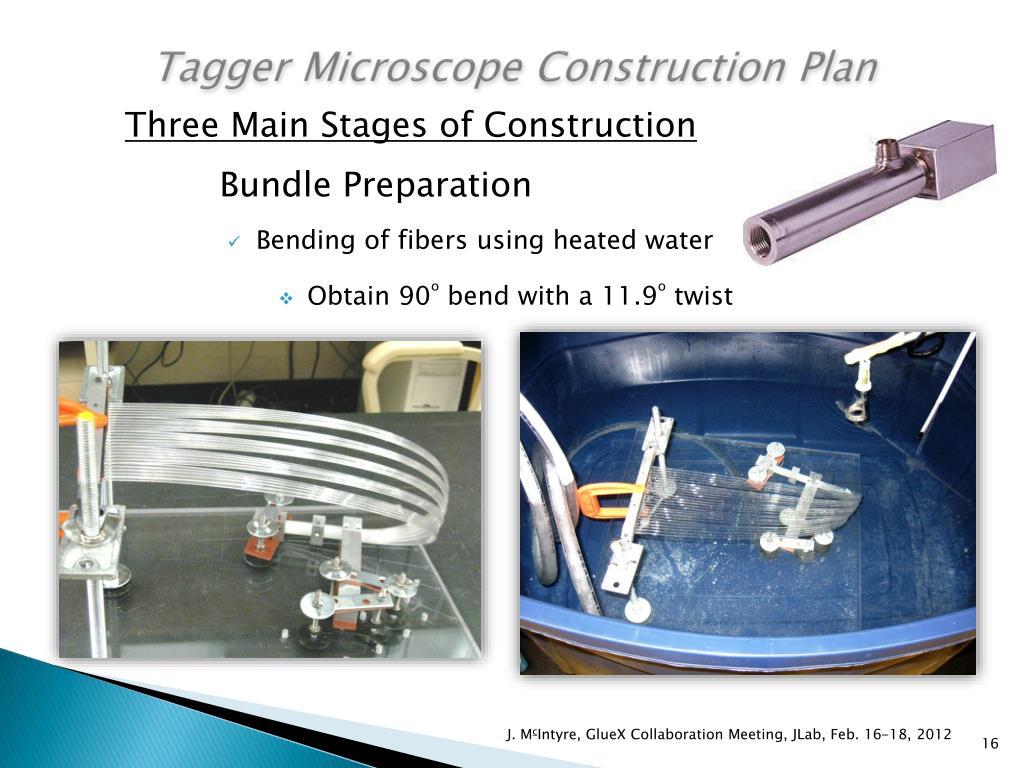 Tagger Microscope Construction Plan

Three Main Stages of Construction

Bundle Preparation

✓ Bending of fibers using heated water

❖ Obtain 90° bend with a 11.9° twist

J. McIntyre, GlueX Collaboration Meeting, JLab, Feb. 16-18, 2012

16